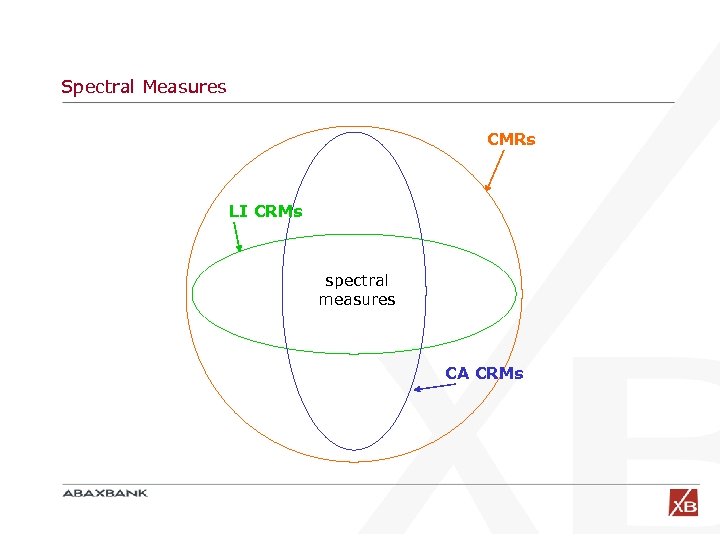 Spectral Measures

CMRs

LI CRMs

spectral measures

CA CRMs

ABAXBANK

XB